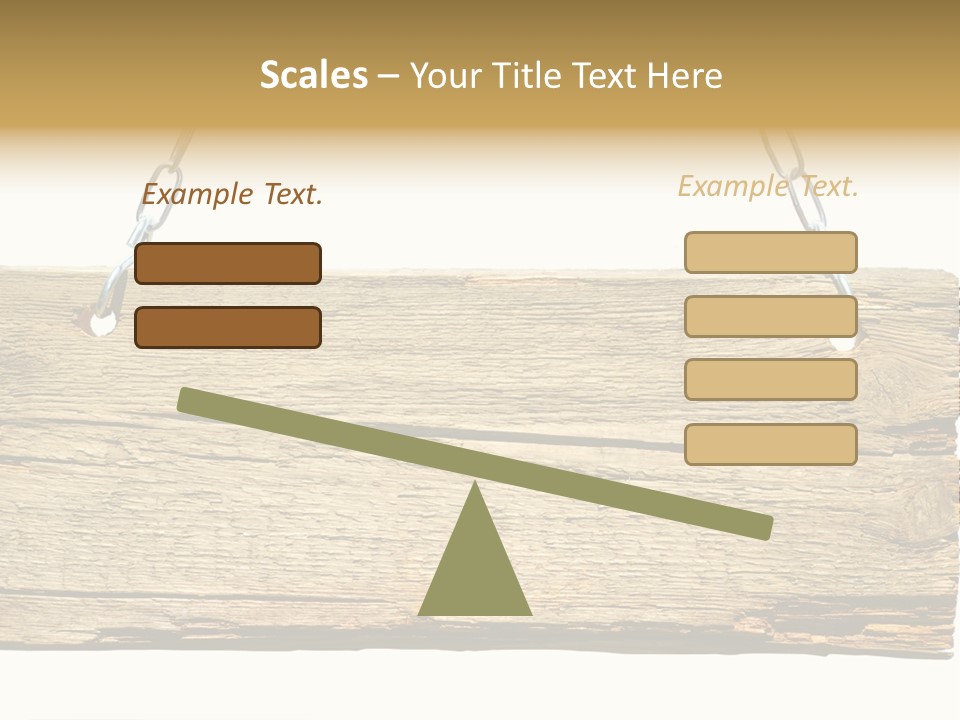 Scales – Your Title Text Here

Example Text.

Example Text.